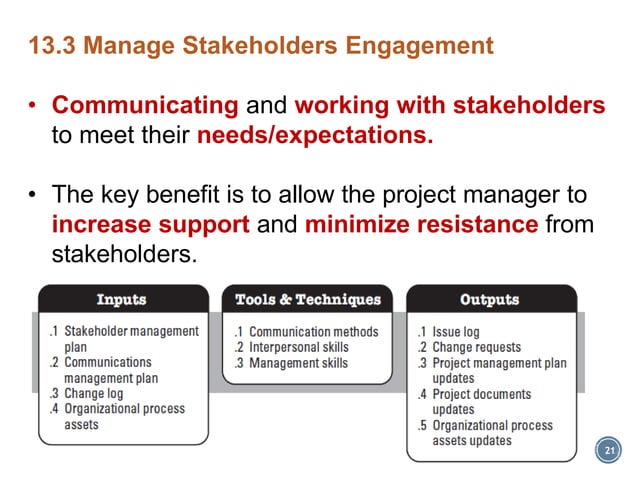 13.3 Manage Stakeholders Engagement

• Communicating and working with stakeholders to meet their needs/expectations.

• The key benefit is to allow the project manager to increase support and minimize resistance from stakeholders.

Inputs

.1 Stakeholder management plan
.2 Communications management plan
.3 Change log
.4 Organizational process assets

Tools & Techniques

.1 Communication methods
.2 Interpersonal skills
.3 Management skills

Outputs

.1 Issue log
.2 Change requests
.3 Project management plan updates
.4 Project documents updates
.5 Organizational process assets updates

21